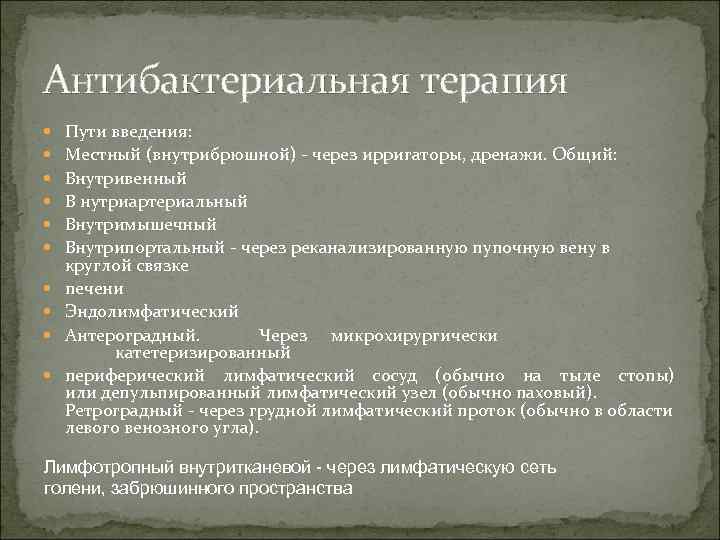 Антибактериальная терапия

Пути введения:

Местный (внутрибрюшной) - через ирригаторы, дренажи. Общий:

Внутривенный

В нутриартериальный

Внутримышечный

Внутрипортальный - через реканализированную пупочную вену в круглой связке

печени

Эндолимфатический

Антероградный. Через микрохирургически катетеризированный

периферический лимфатический сосуд (обычно на тыле стопы) или депульпированный лимфатический узел (обычно паховый). Ретроградный - через грудной лимфатический проток (обычно в области левого венозного угла).

Лимфотропный внутритканевой - через лимфатическую сеть голени, забрюшинного пространства